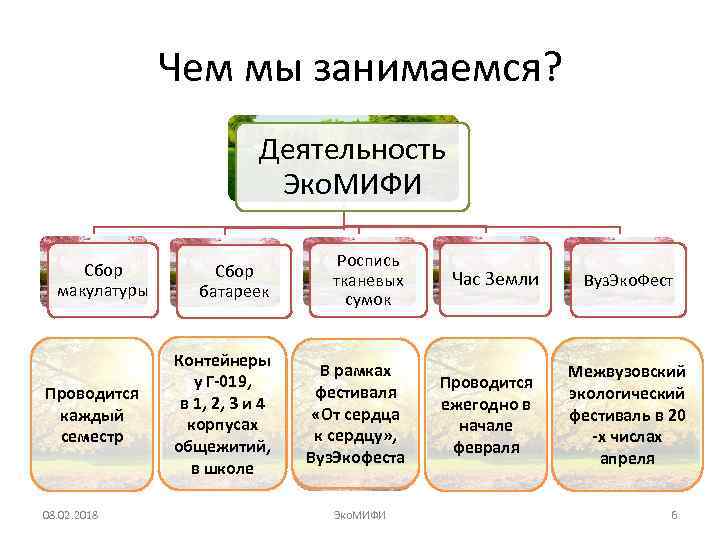 Чем мы занимаемся?

Деятельность ЭкоМИФИ

Сбор макулатуры

Сбор батареек

Роспись тканевых сумок

Час Земли

ВузЭкоФест

Проводится каждый семестр

Контейнеры у Г-019, в 1, 2, 3 и 4 корпусах общежитий, в школе

В рамках фестиваля «От сердца к сердцу», ВузЭкофеста

Проводится ежегодно в начале февраля

Межвузовский экологический фестиваль в 20 -х числах апреля

08.02.2018

ЭкоМИФИ

6